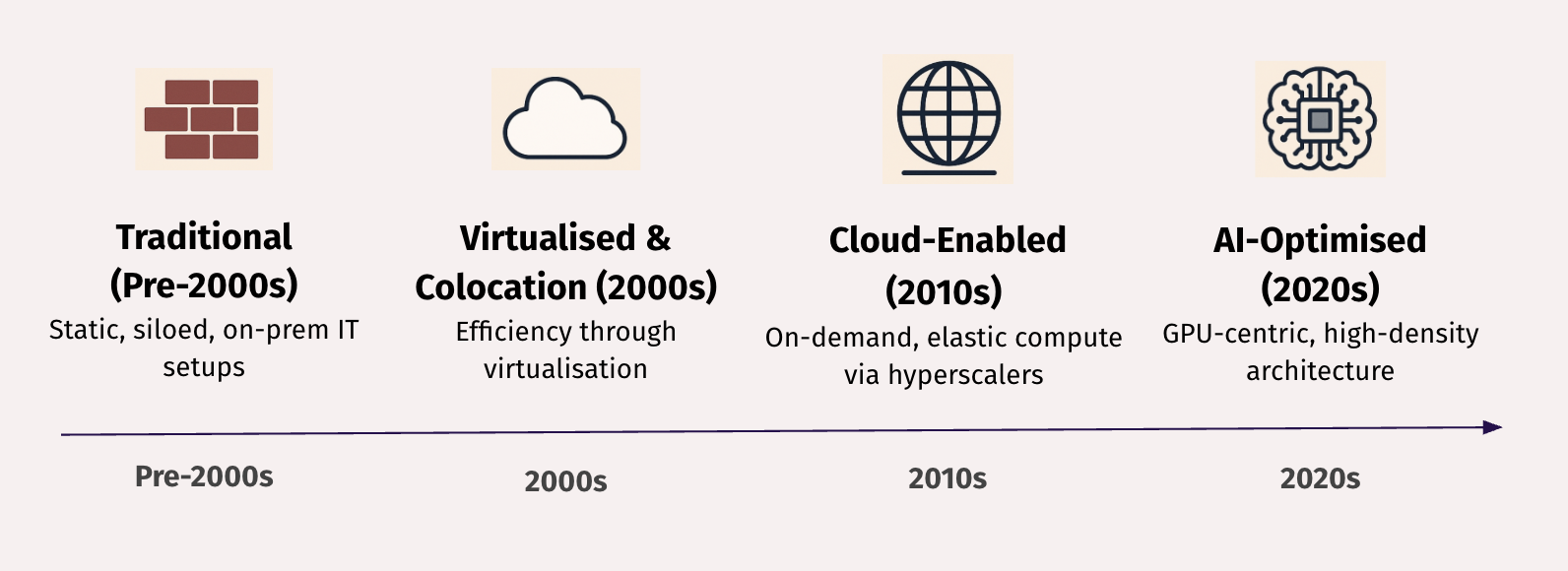 Traditional (Pre-2000s)
Static, siloed, on-prem IT setups

Virtualised & Colocation (2000s)
Efficiency through virtualisation

Cloud-Enabled (2010s)
On-demand, elastic compute via hyperscalers

AI-Optimised (2020s)
GPU-centric, high-density architecture

Pre-2000s

2000s

2010s

2020s